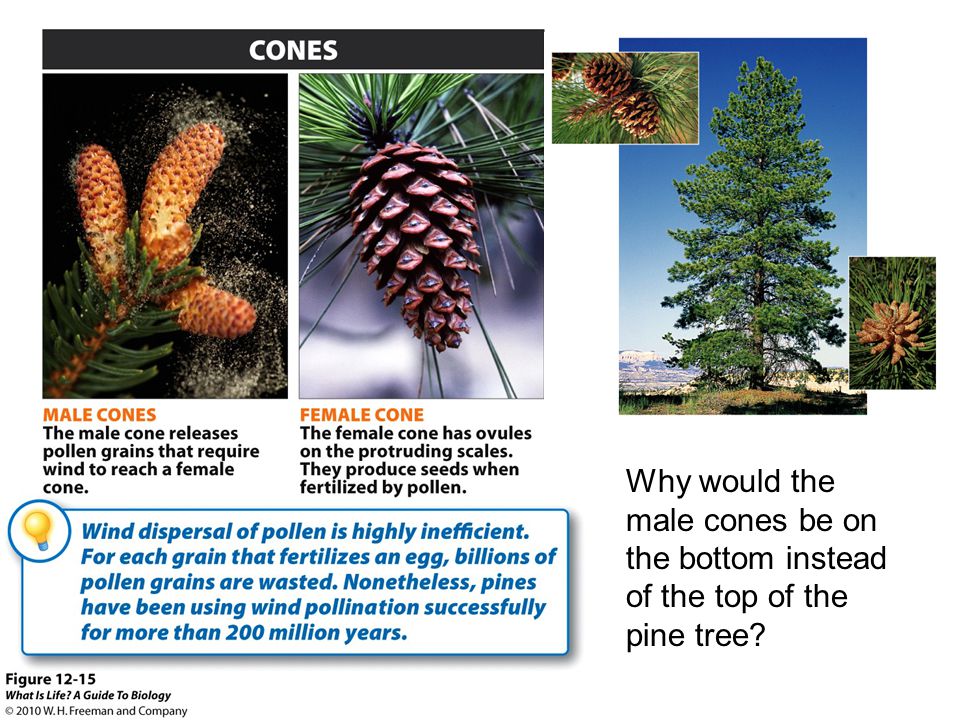 CONES

MALE CONES
The male cone releases pollen grains that require wind to reach a female cone.

FEMALE CONE
The female cone has ovules on the protruding scales. They produce seeds when fertilized by pollen.

Wind dispersal of pollen is highly inefficient. For each grain that fertilizes an egg, billions of pollen grains are wasted. Nonetheless, pines have been using wind pollination successfully for more than 200 million years.

Why would the male cones be on the bottom instead of the top of the pine tree?

Figure 12-15
What Is Life? A Guide To Biology
© 2010 W. H. Freeman and Company